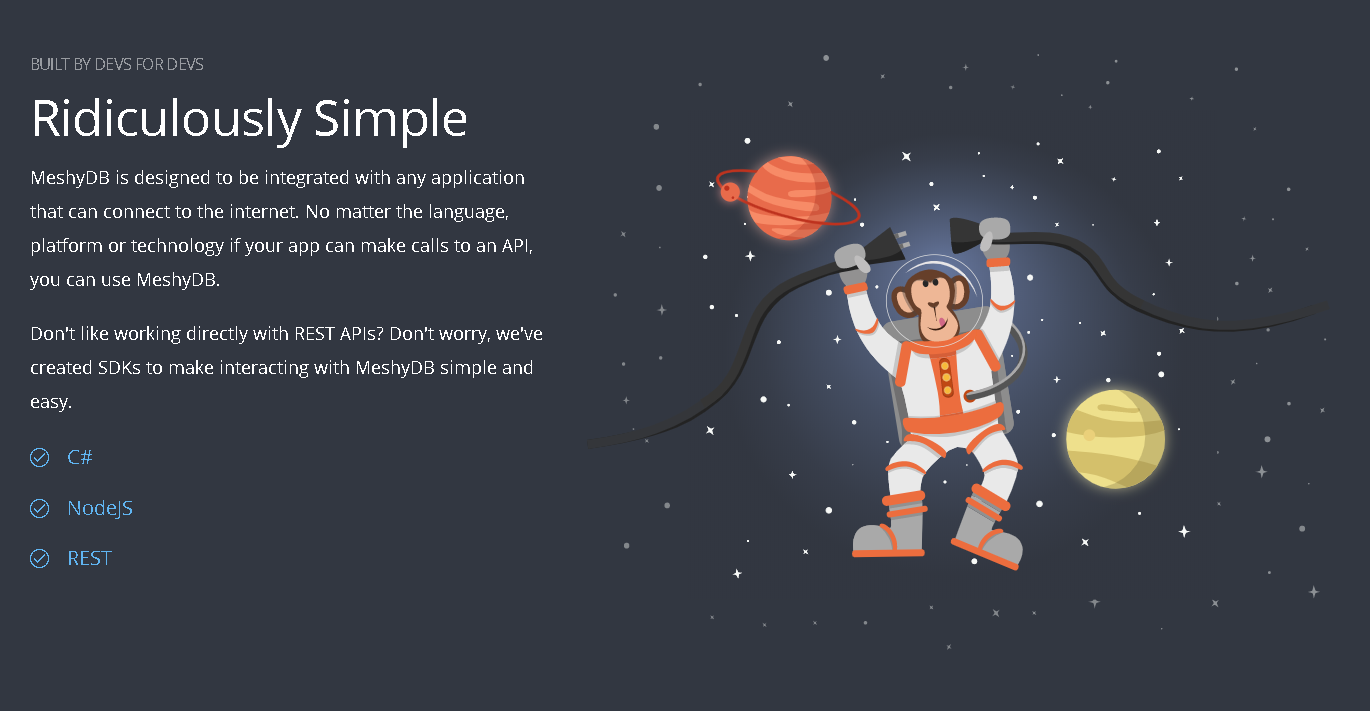 BUILT BY DEVS FOR DEVS

Ridiculously Simple

MeshyDB is designed to be integrated with any application that can connect to the internet. No matter the language, platform or technology if your app can make calls to an API, you can use MeshyDB.

Don't like working directly with REST APIs? Don't worry, we've created SDKs to make interacting with MeshyDB simple and easy.

C#

NodeJS

REST